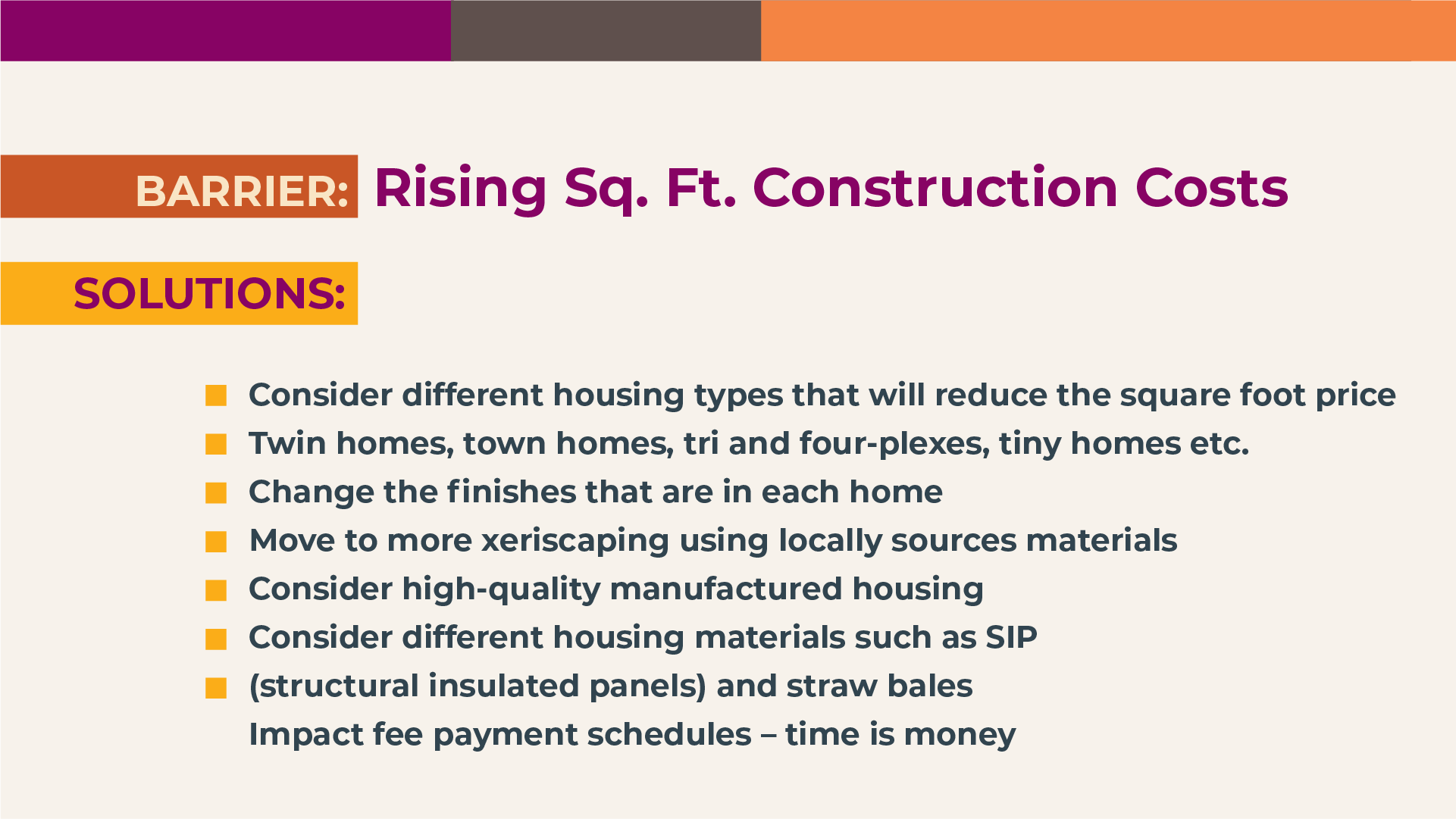 BARRIER: Rising Sq. Ft. Construction Costs

SOLUTIONS:

- Consider different housing types that will reduce the square foot price
- Twin homes, town homes, tri and four-plexes, tiny homes etc.
- Change the finishes that are in each home
- Move to more xeriscaping using locally sources materials
- Consider high-quality manufactured housing
- Consider different housing materials such as SIP
- (structural insulated panels) and straw bales

Impact fee payment schedules – time is money